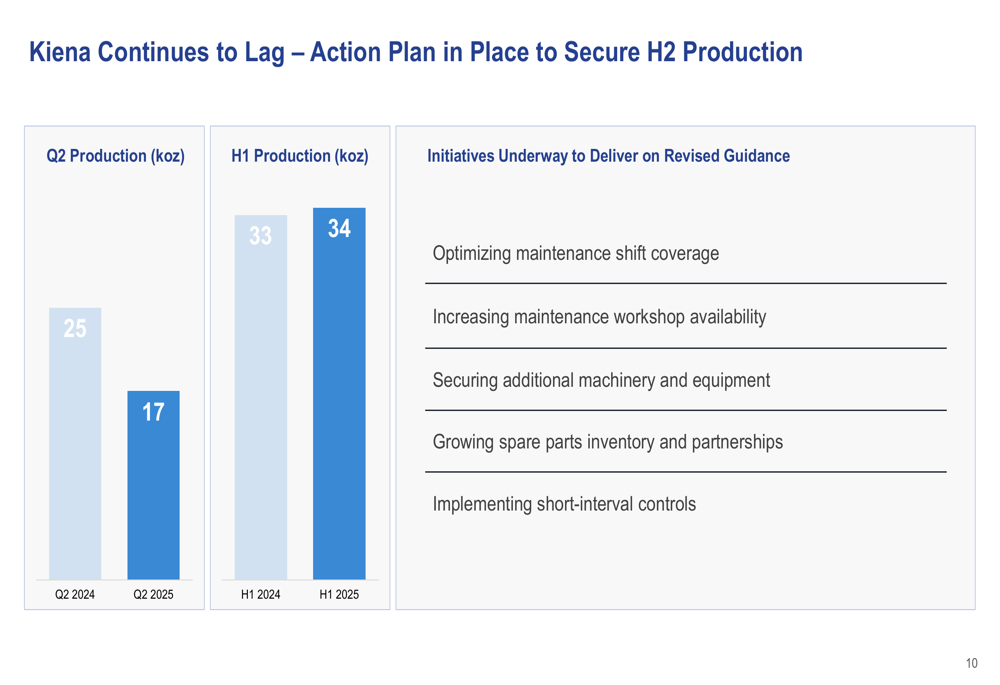 Kiena Continues to Lag – Action Plan in Place to Secure H2 Production

Q2 Production (koz)

25

17

Q2 2024 Q2 2025

H1 Production (koz)

33

34

H1 2024 H1 2025

Initiatives Underway to Deliver on Revised Guidance

Optimizing maintenance shift coverage

Increasing maintenance workshop availability

Securing additional machinery and equipment

Growing spare parts inventory and partnerships

Implementing short-interval controls

10